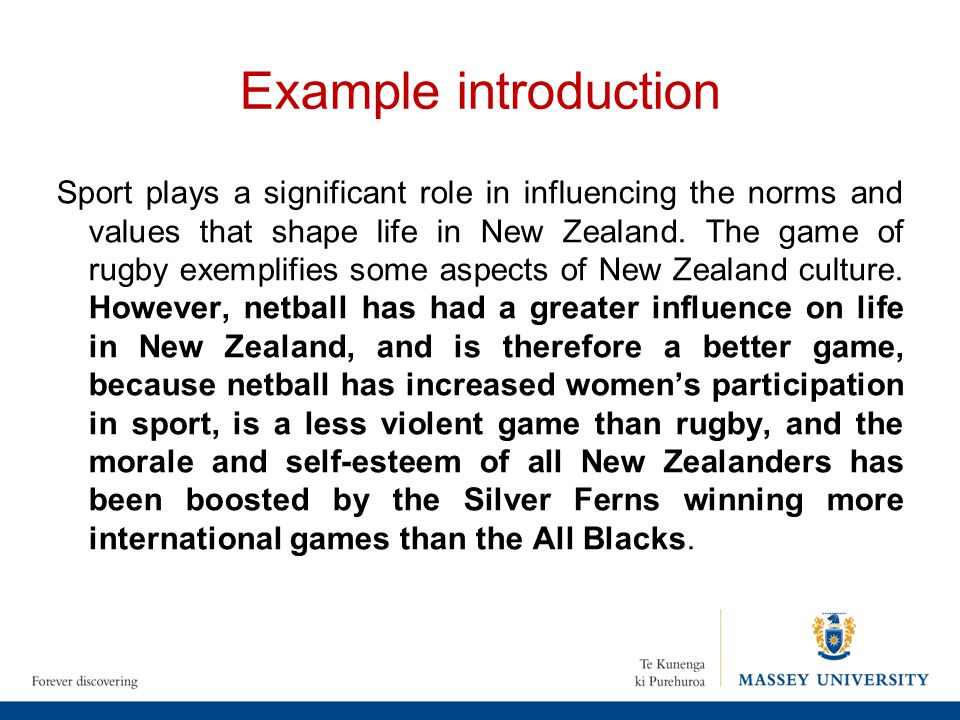 Example introduction

Sport plays a significant role in influencing the norms and values that shape life in New Zealand. The game of rugby exemplifies some aspects of New Zealand culture. However, netball has had a greater influence on life in New Zealand, and is therefore a better game, because netball has increased women's participation in sport, is a less violent game than rugby, and the morale and self-esteem of all New Zealanders has been boosted by the Silver Ferns winning more international games than the All Blacks.

Forever discovering

Te Kunenga ki Purehuroa

MASSEY UNIVERSITY